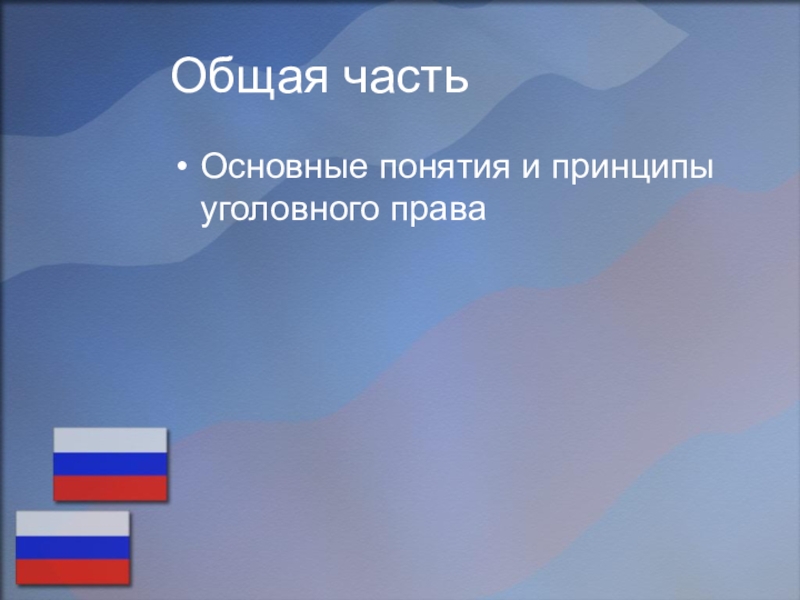 Общая часть

• Основные понятия и принципы уголовного права